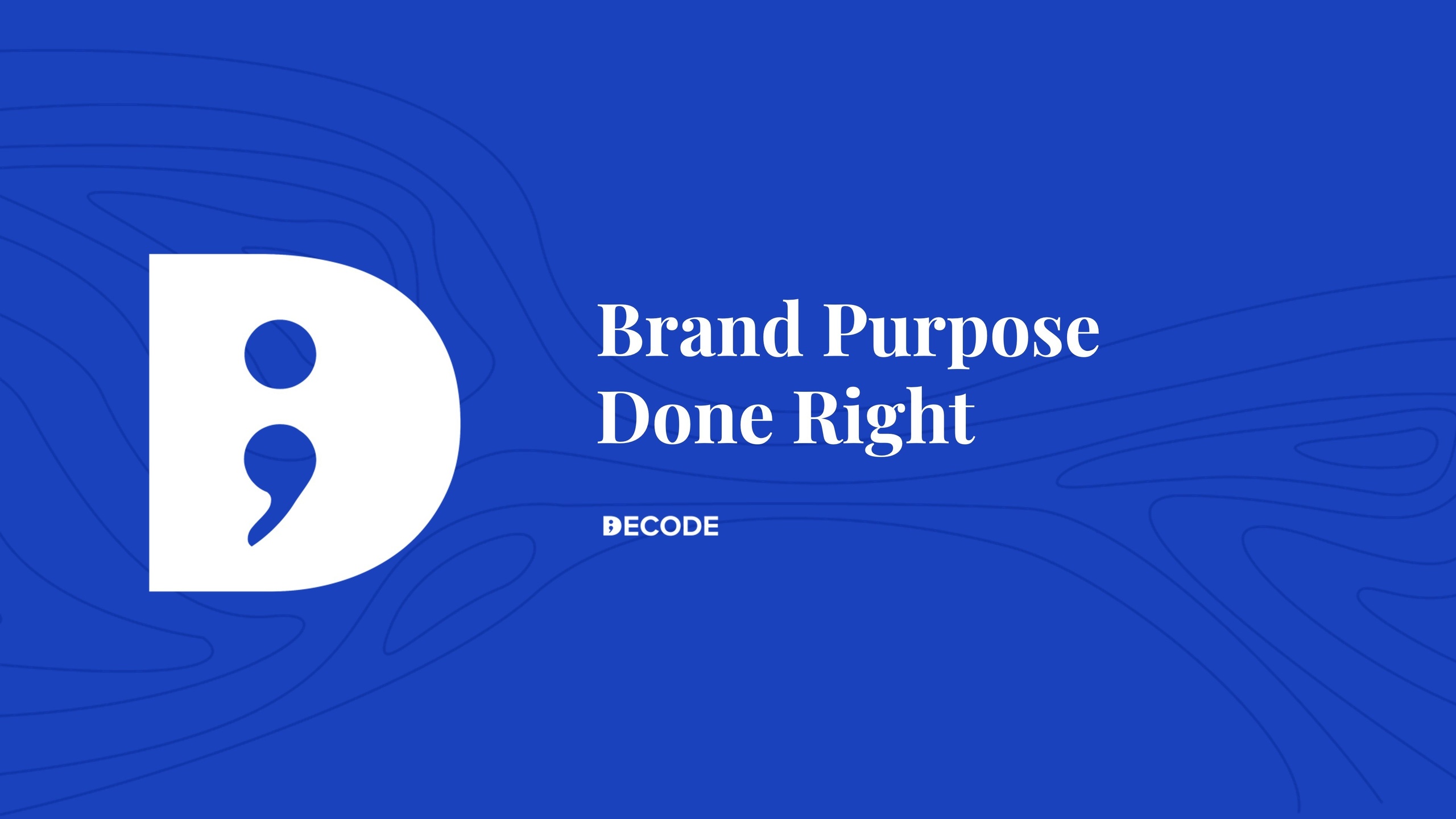 Brand Purpose
Done Right

DECODE